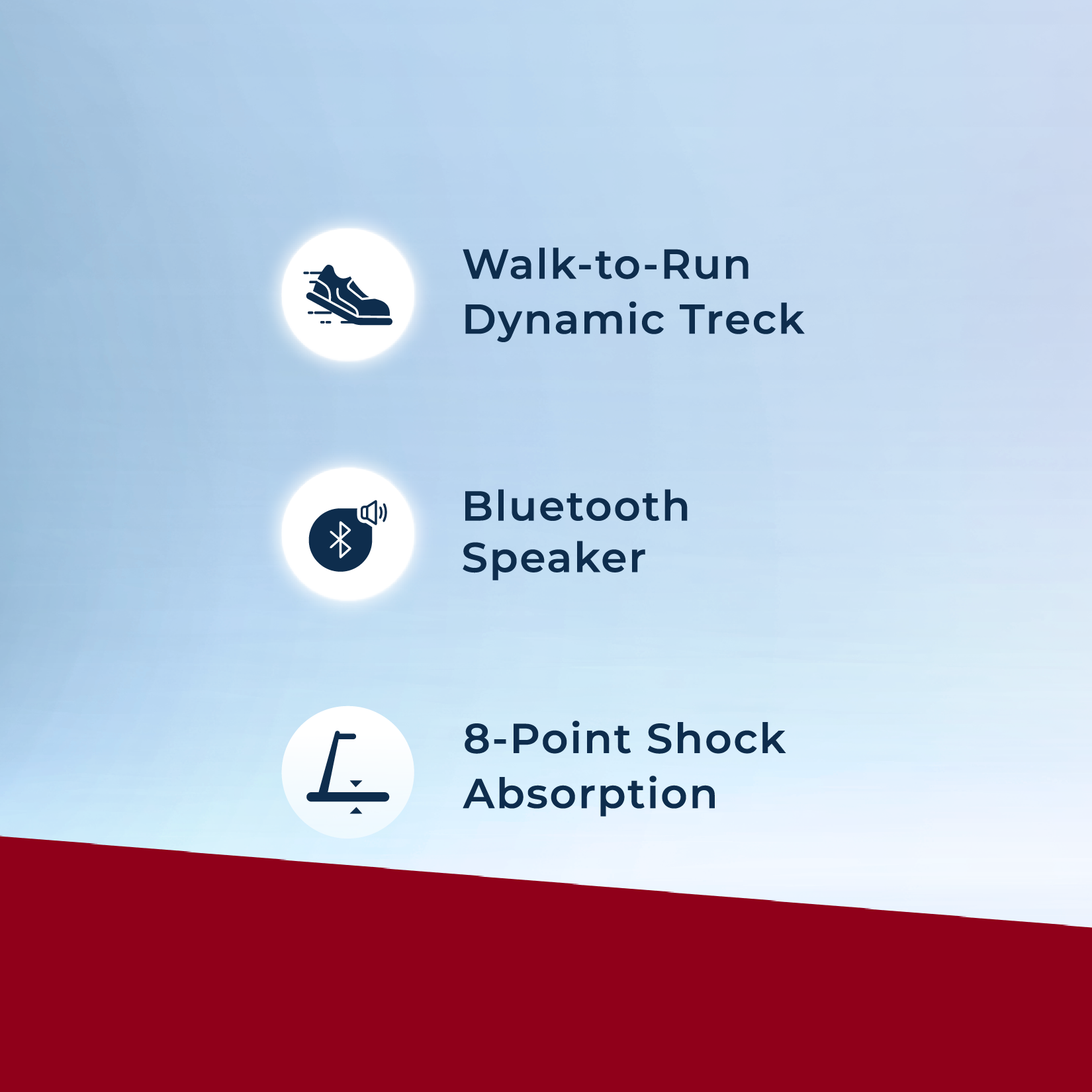 Walk-to-Run Dynamic Treck

Bluetooth Speaker

8-Point Shock Absorption